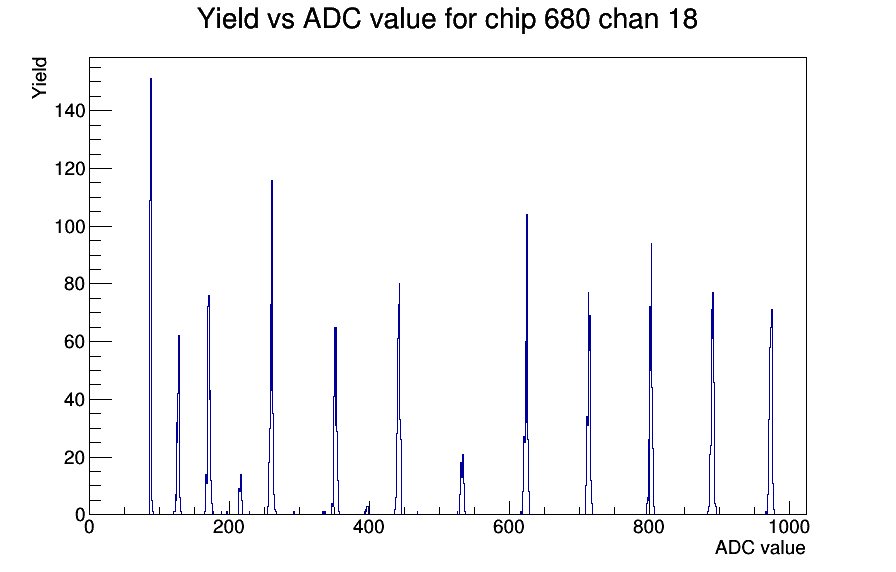 Yield vs ADC value for chip 680 chan 18

Yield

140
120
100
80
60
40
20
0

0
200
400
600
800
1000

ADC value